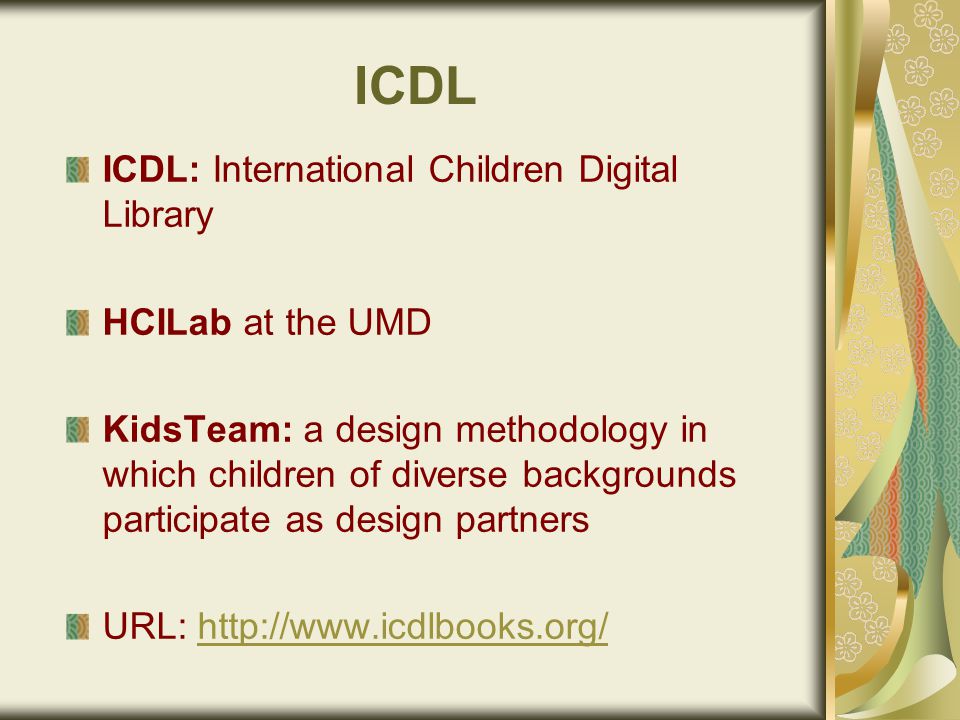 ICDL

ICDL: International Children Digital Library

HCILab at the UMD

KidsTeam: a design methodology in which children of diverse backgrounds participate as design partners

URL: http://www.icdlbooks.org/